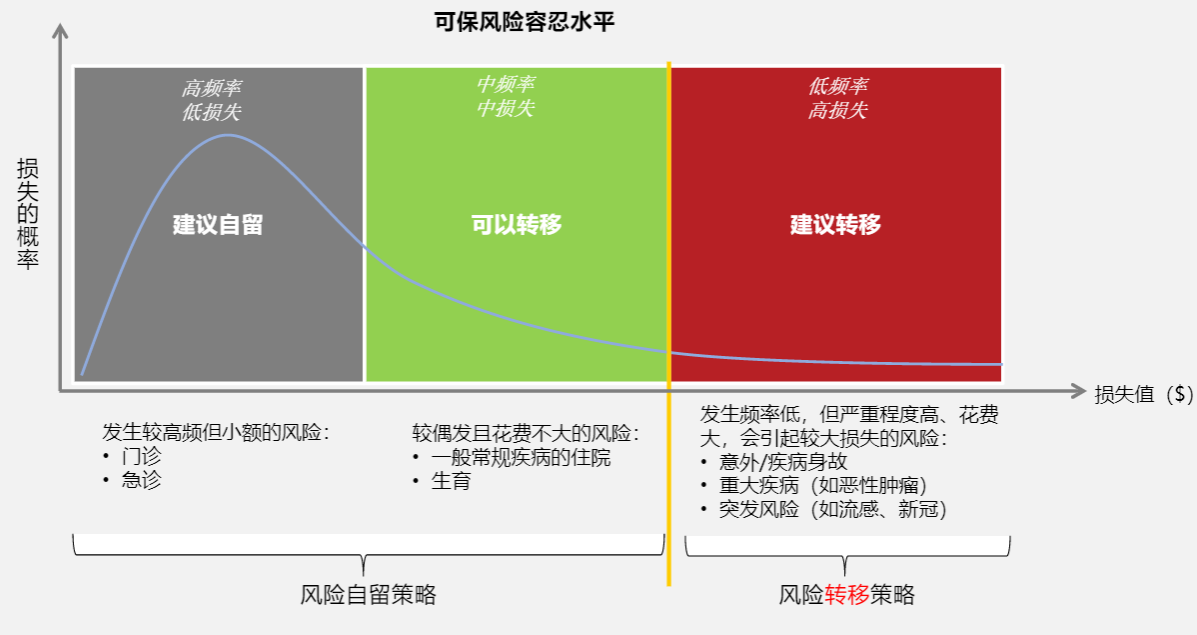 可保风险容忍水平

损失的概率

高频率
低损失

建议自留

中频率
中损失

可以转移

低频率
高损失

建议转移

损失值（$）

发生较高频但小额的风险：
• 门诊
• 急诊

较偶发且花费不大的风险：
• 一般常规疾病的住院
• 生育

发生频率低，但严重程度高、花费大，会引起较大损失的风险：
• 意外/疾病身故
• 重大疾病（如恶性肿瘤）
• 突发风险（如流感、新冠）

风险自留策略

风险转移策略